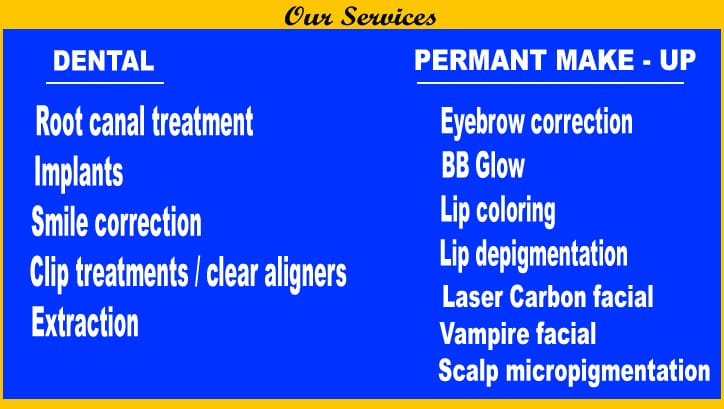 Our Services

DENTAL

Root canal treatment
Implants
Smile correction
Clip treatments / clear aligners
Extraction

PERMANT MAKE - UP

Eyebrow correction
BB Glow
Lip coloring
Lip depigmentation
Laser Carbon facial
Vampire facial
Scalp micropigmentation